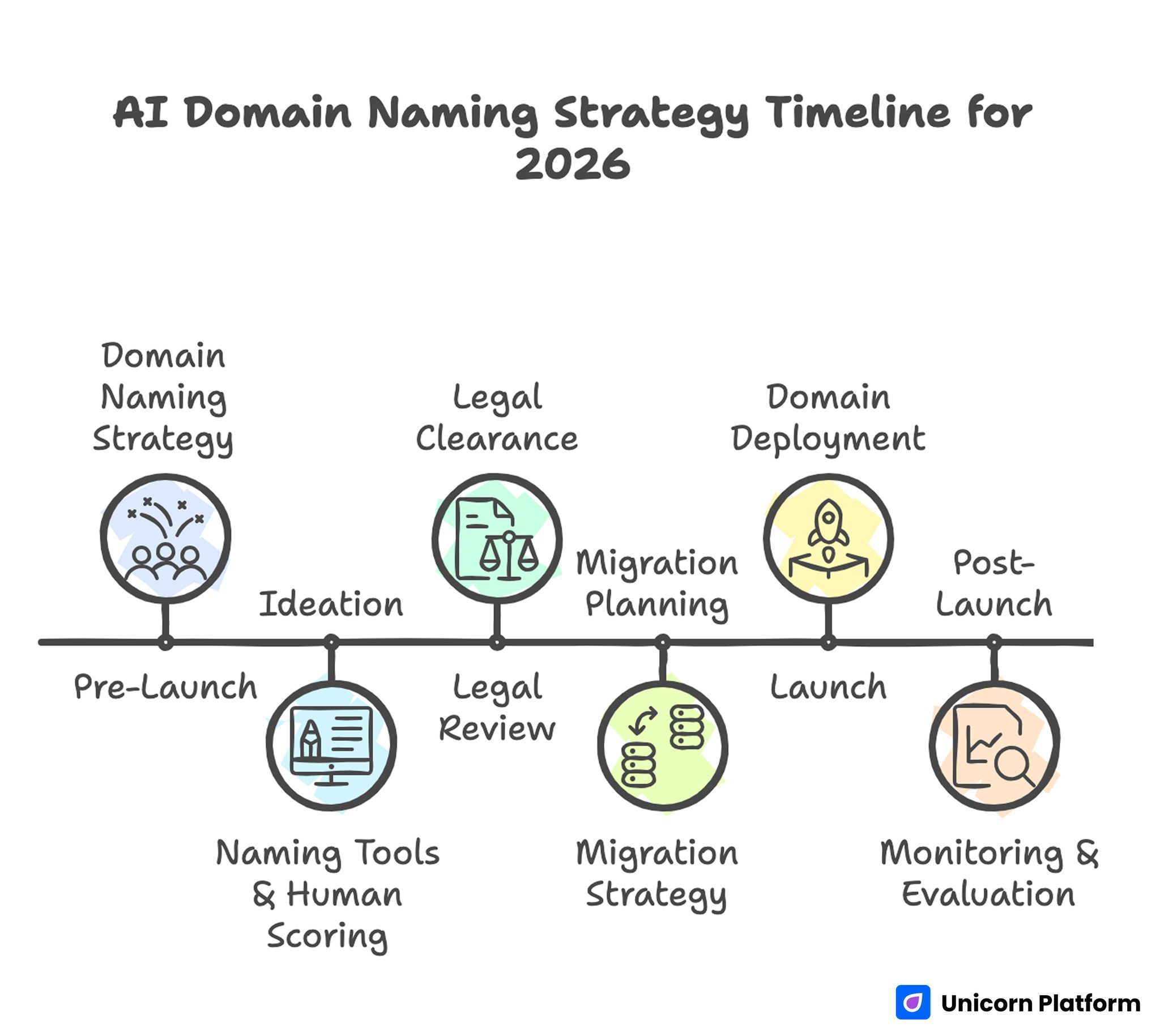 AI Domain Naming Strategy Timeline for 2026

Domain Naming Strategy

Pre-Launch

Ideation

Naming Tools & Human Scoring

Legal Clearance

Legal Review

Migration Planning

Migration Strategy

Domain Deployment

Launch

Post-Launch

Monitoring & Evaluation

Unicorn Platform